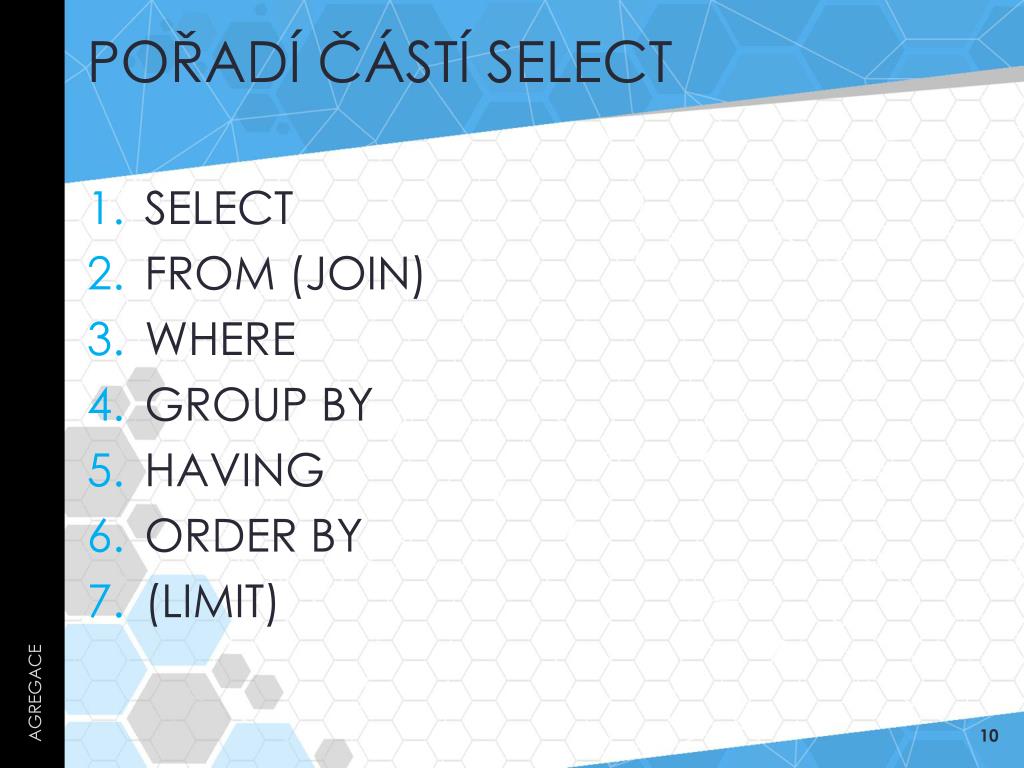 POŘADÍ ČÁSTÍ SELECT

1. SELECT
2. FROM (JOIN)
3. WHERE
4. GROUP BY
5. HAVING
6. ORDER BY
7. (LIMIT)

AGREGACE

10